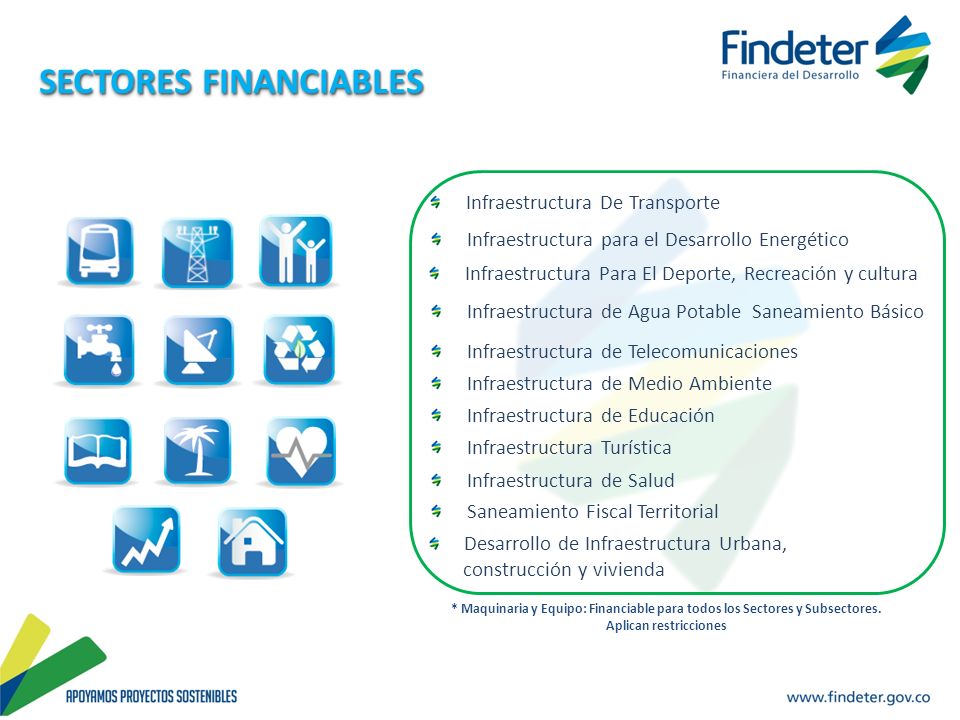 SECTORES FINANCIABLES

Findeter
Financiera del Desarrollo

Infraestructura De Transporte
Infraestructura para el Desarrollo Energético
Infraestructura Para El Deporte, Recreación y cultura
Infraestructura de Agua Potable Saneamiento Básico
Infraestructura de Telecomunicaciones
Infraestructura de Medio Ambiente
Infraestructura de Educación
Infraestructura Turística
Infraestructura de Salud
Saneamiento Fiscal Territorial
Desarrollo de Infraestructura Urbana, construcción y vivienda

* Maquinaria y Equipo: Financiable para todos los Sectores y Subsectores. Aplican restricciones

APOYAMOS PROYECTOS SOSTENIBLES

www.findeter.gov.co